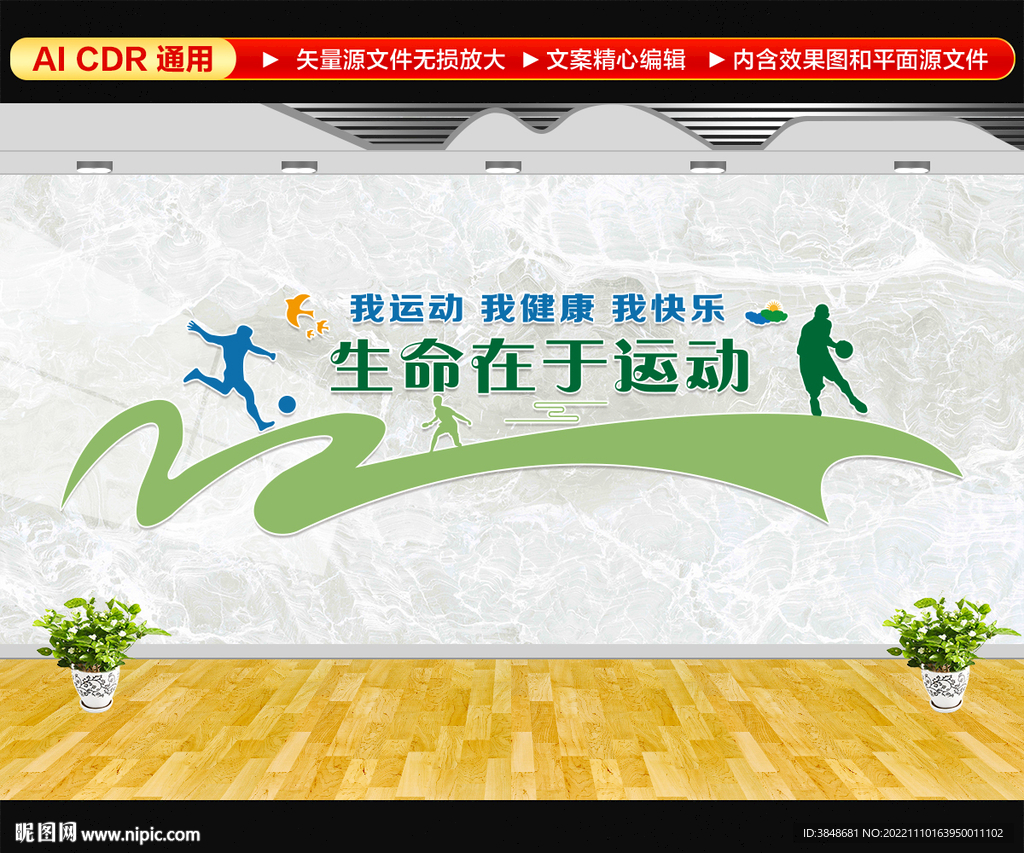 AI CDR 通用 ► 矢量源文件无损放大 ► 文案精心编辑 ► 内含效果图和平面源文件

我运动 我健康 我快乐

生命在于运动

昵图网 www.nipic.com

ID:3848681 NO:20221110163950011102